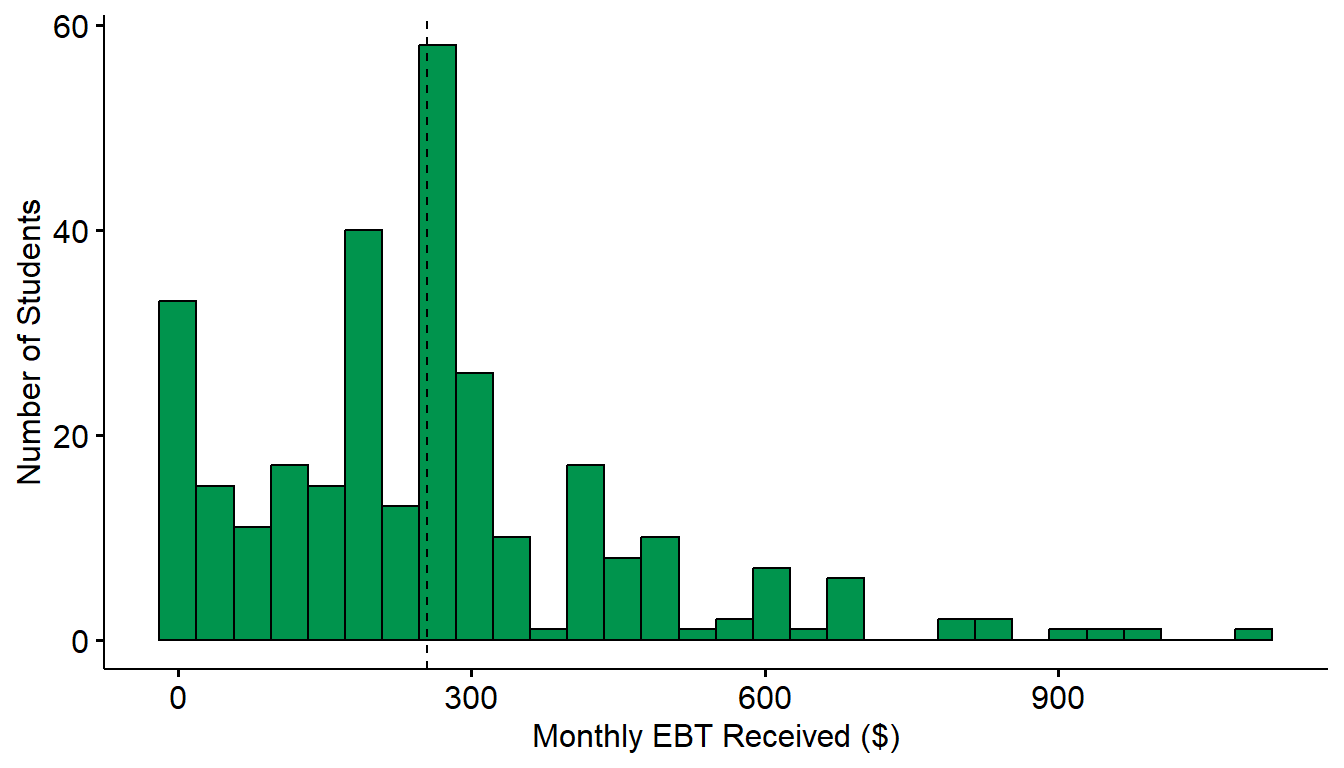 Number of Students

60
40
20
0

0
300
600
900

Monthly EBT Received ($)